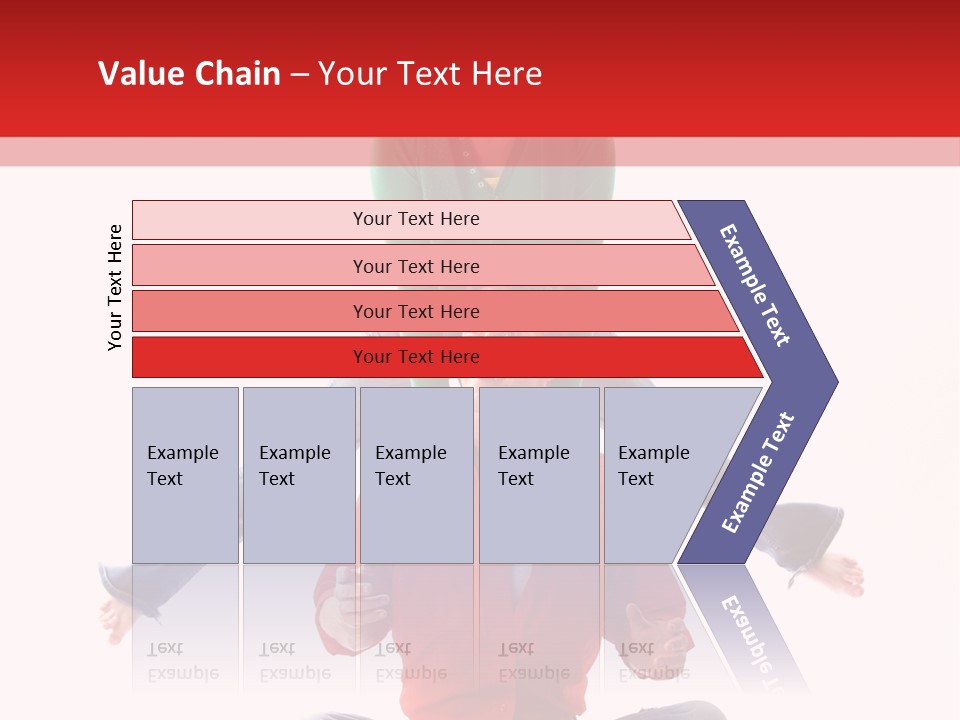 Value Chain – Your Text Here

Your Text Here

Your Text Here

Your Text Here

Your Text Here

Your Text Here

Example Text

Example Text

Example Text

Example Text

Example Text

Example Text

Example Text